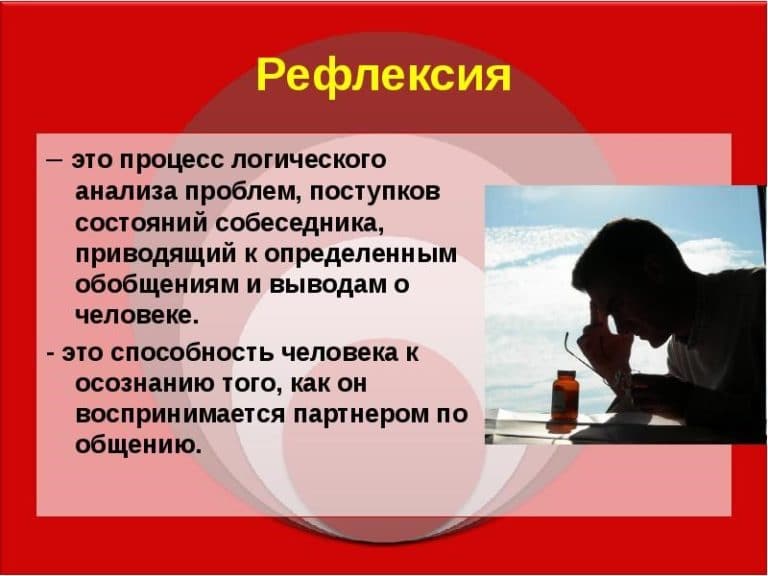 Рефлексия

– это процесс логического анализа проблем, поступков состояний собеседника, приводящий к определенным обобщениям и выводам о человеке.

- это способность человека к осознанию того, как он воспринимается партнером по общению.